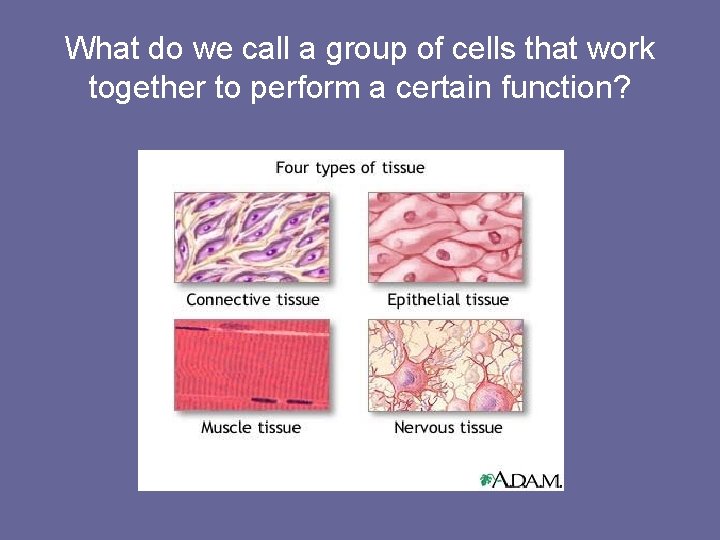 What do we call a group of cells that work together to perform a certain function?

Four types of tissue

Connective tissue

Epithelial tissue

Muscle tissue

Nervous tissue

A.D.A.M.